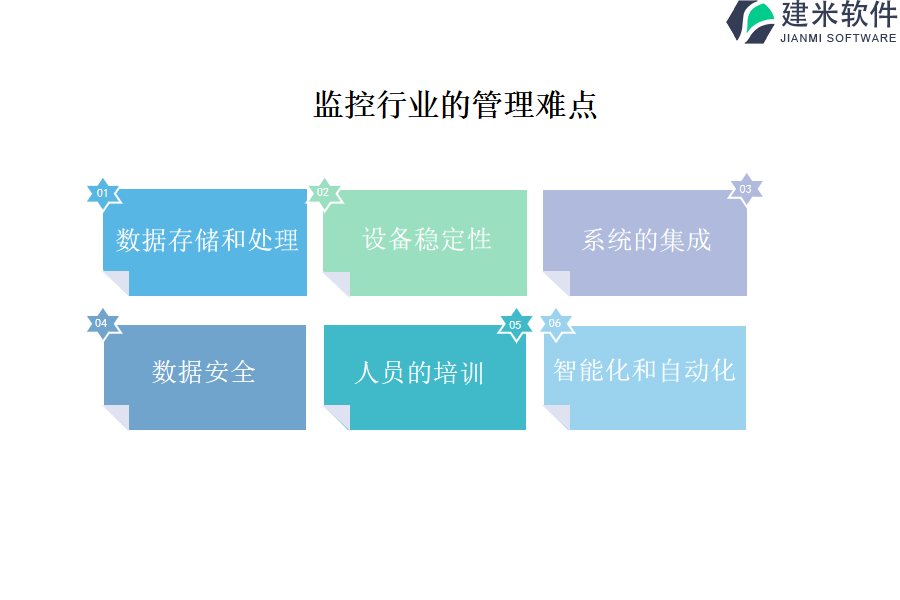 建米软件
JIANMI SOFTWARE

监控行业的管理难点

01
数据存储和处理

02
设备稳定性

03
系统的集成

04
数据安全

05
人员的培训

06
智能化和自动化